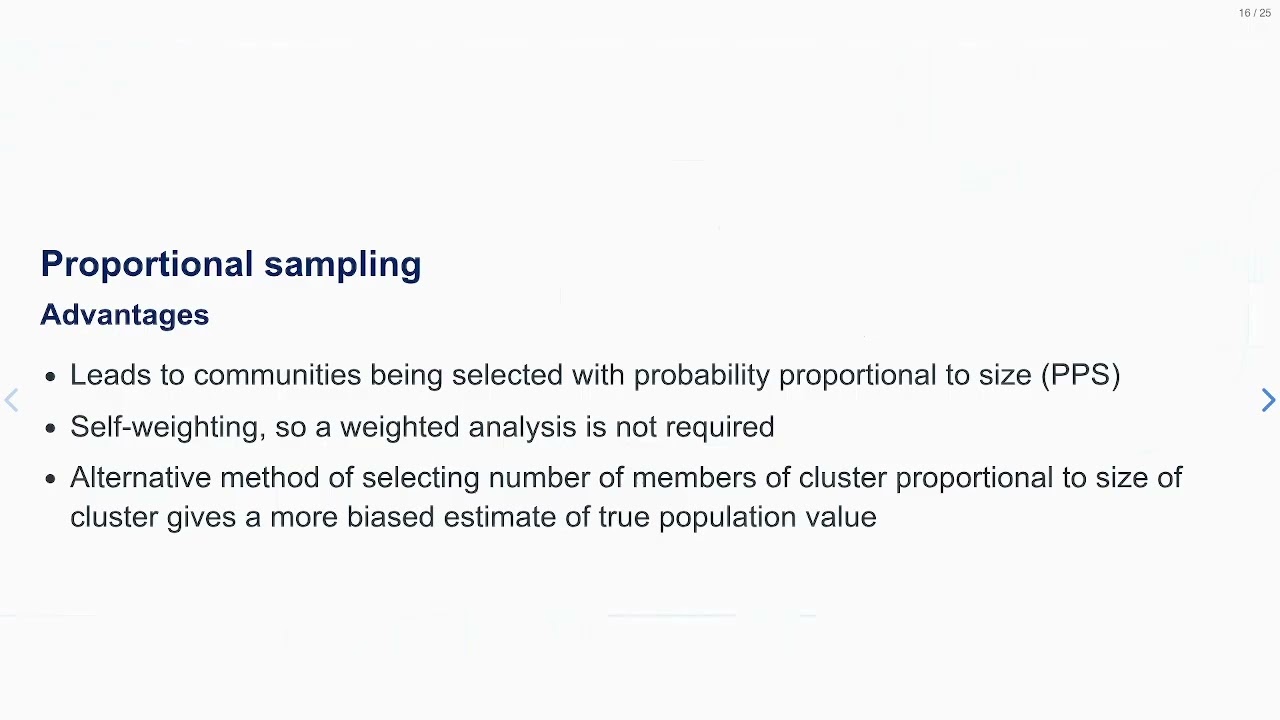 16 / 25

Proportional sampling

Advantages

• Leads to communities being selected with probability proportional to size (PPS)
• Self-weighting, so a weighted analysis is not required
• Alternative method of selecting number of members of cluster proportional to size of cluster gives a more biased estimate of true population value